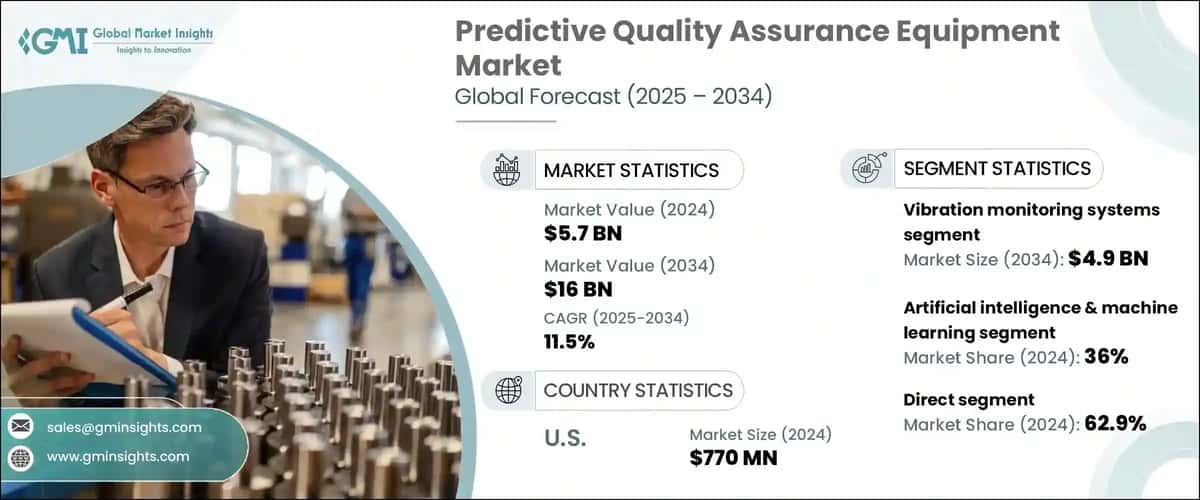 GMI Global Market Insights
Insights to Innovation

Predictive Quality Assurance Equipment Market
Global Forecast (2025 – 2034)

MARKET STATISTICS

Market Value (2024)
$5.7 BN

Market Value (2034)
$16 BN

CAGR (2025-2034)
11.5%

COUNTRY STATISTICS

U.S.

Market Size (2024)
$770 MN

SEGMENT STATISTICS

Vibration monitoring systems segment
Market Size (2034): $4.9 BN

Artificial intelligence & machine learning segment
Market Share (2024): 36%

Direct segment
Market Share (2024): 62.9%

sales@gminsights.com

www.gminsights.com